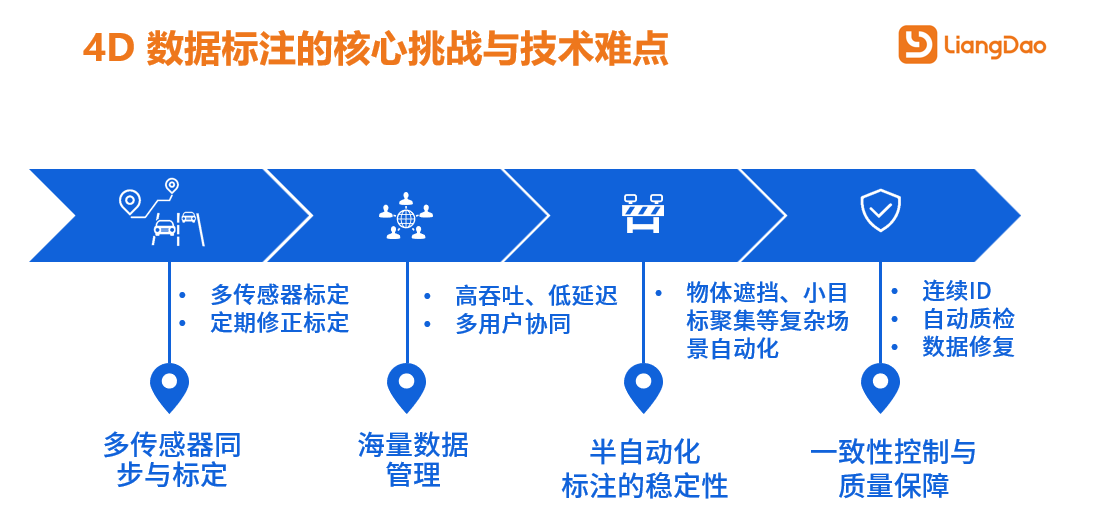 4D 数据标注的核心挑战与技术难点

LiangDao

• 多传感器标定
• 定期修正标定

多传感器同步与标定

• 高吞吐、低延迟
• 多用户协同

海量数据管理

• 物体遮挡、小目标聚集等复杂场景自动化

半自动化标注的稳定性

• 连续ID
• 自动质检
• 数据修复

一致性控制与质量保障